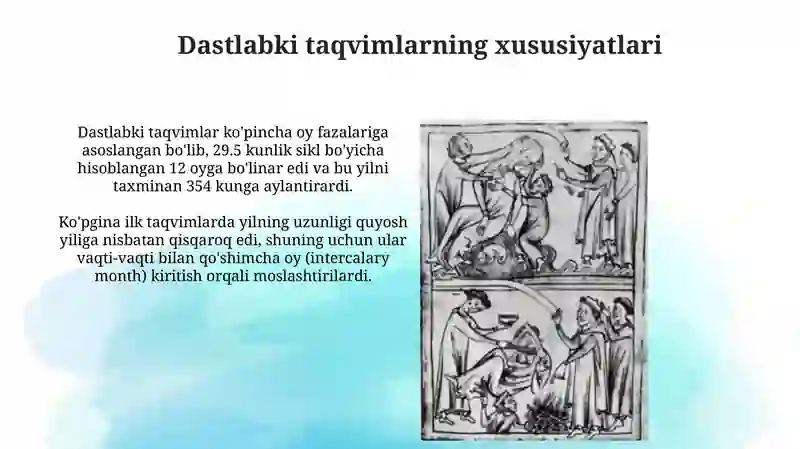 Dastlabki taqvimlarning xususiyatlari

Dastlabki taqvimlar ko'pincha oy fazalariga asoslangan bo'lib, 29.5 kunlik sikl bo'yicha hisoblangan 12 oyga bo'linar edi va bu yilni taxminan 354 kunga aylantirardi.

Ko'pgina ilk taqvimlarda yilning uzunligi quyosh yiliga nisbatan qisqaroq edi, shuning uchun ular vaqti-vaqti bilan qo'shimcha oy (intercalary month) kiritish orqali moslashtirilardi.